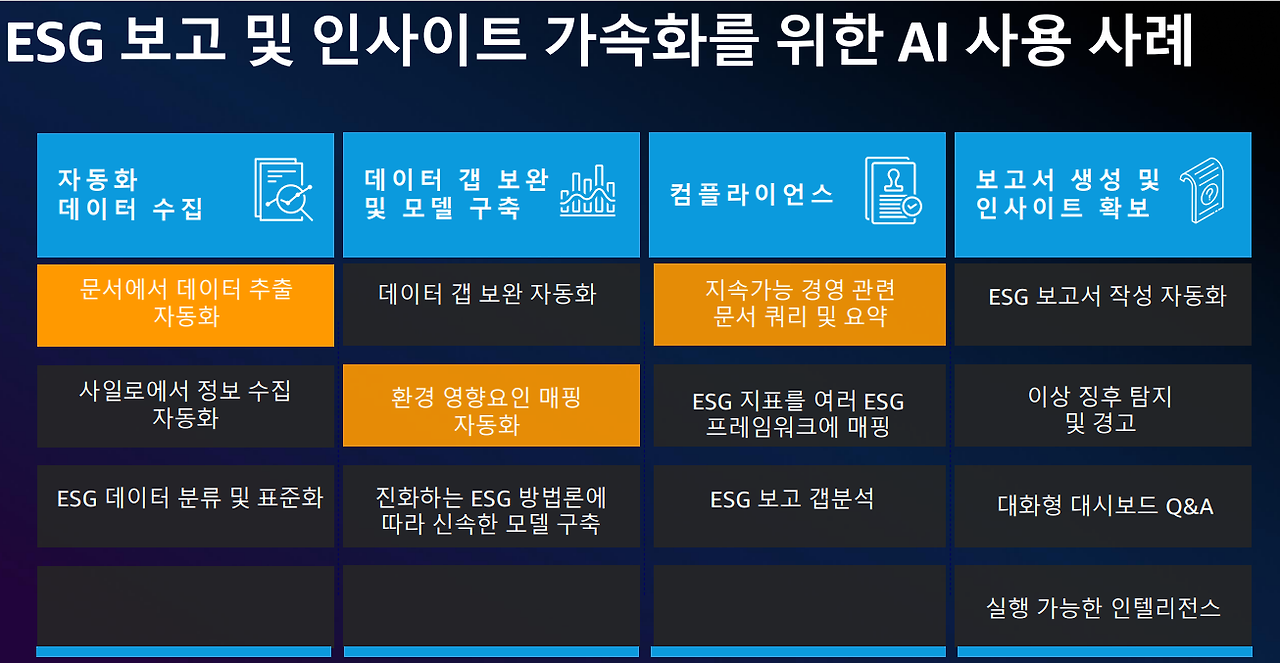 ESG 보고 및 인사이트 가속화를 위한 AI 사용 사례

| 자동화 데이터 수집 | 데이터 갭 보완 및 모델 구축 | 컴플라이언스 | 보고서 생성 및 인사이트 확보 |
|---|---|---|---|
| 문서에서 데이터 추출 자동화 | 데이터 갭 보완 자동화 | 지속가능 경영 관련 문서 쿼리 및 요약 | ESG 보고서 작성 자동화 |
| 사일로에서 정보 수집 자동화 | 환경 영향요인 매핑 자동화 | ESG 지표를 여러 ESG 프레임워크에 매핑 | 이상 징후 탐지 및 경고 |
| ESG 데이터 분류 및 표준화 | 진화하는 ESG 방법론에 따라 신속한 모델 구축 | ESG 보고 갭분석 | 대화형 대시보드 Q&A |
| | | | 실행 가능한 인텔리전스 |